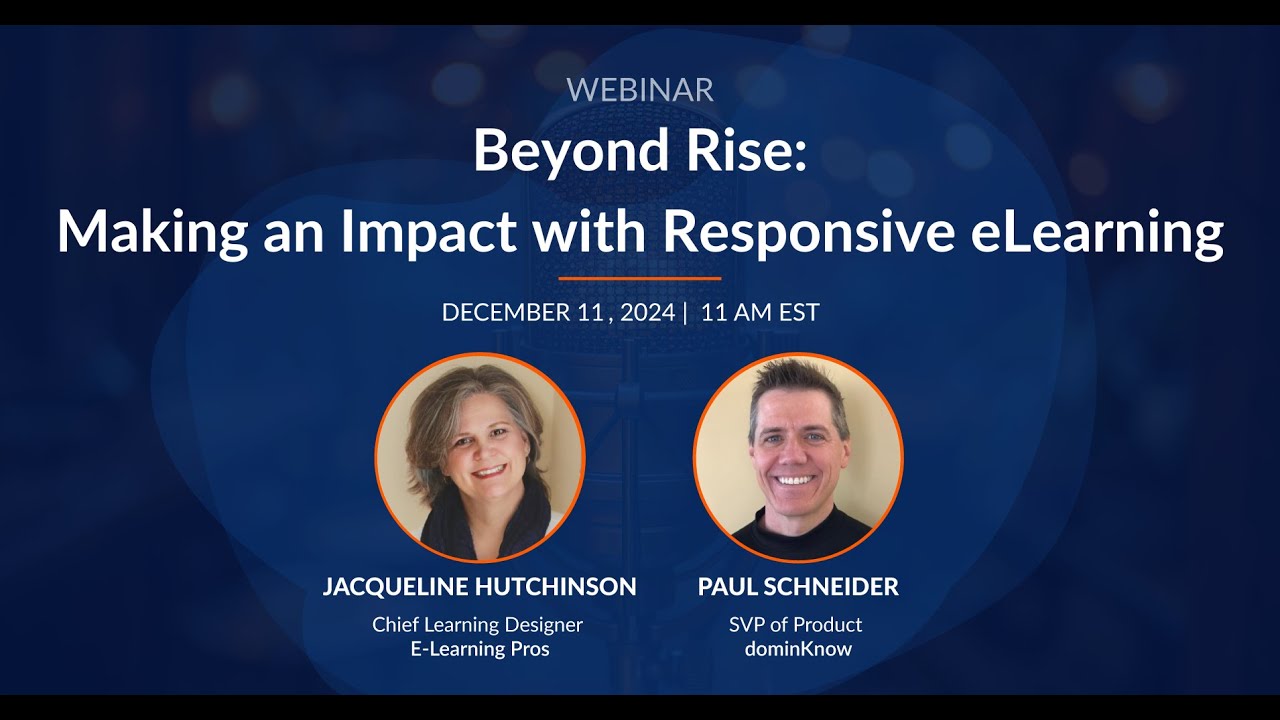 WEBINAR
Beyond Rise:
Making an Impact with Responsive eLearning

DECEMBER 11 , 2024 | 11 AM EST

JACQUELINE HUTCHINSON
Chief Learning Designer
E-Learning Pros

PAUL SCHNEIDER
SVP of Product
dominKnow